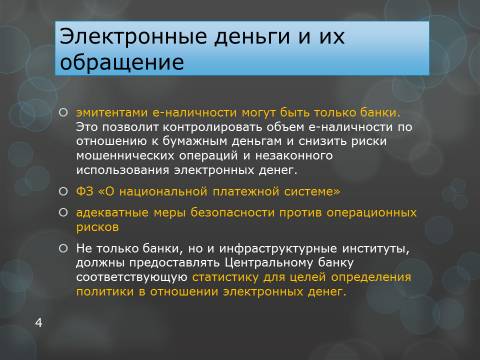 Электронные деньги и их обращение

эмитентами е-наличности могут быть только банки. Это позволит контролировать объем е-наличности по отношению к бумажным деньгам и снизить риски мошеннических операций и незаконного использования электронных денег.

ФЗ «О национальной платежной системе»

адекватные меры безопасности против операционных рисков

Не только банки, но и инфраструктурные институты, должны предоставлять Центральному банку соответствующую статистику для целей определения политики в отношении электронных денег.

4